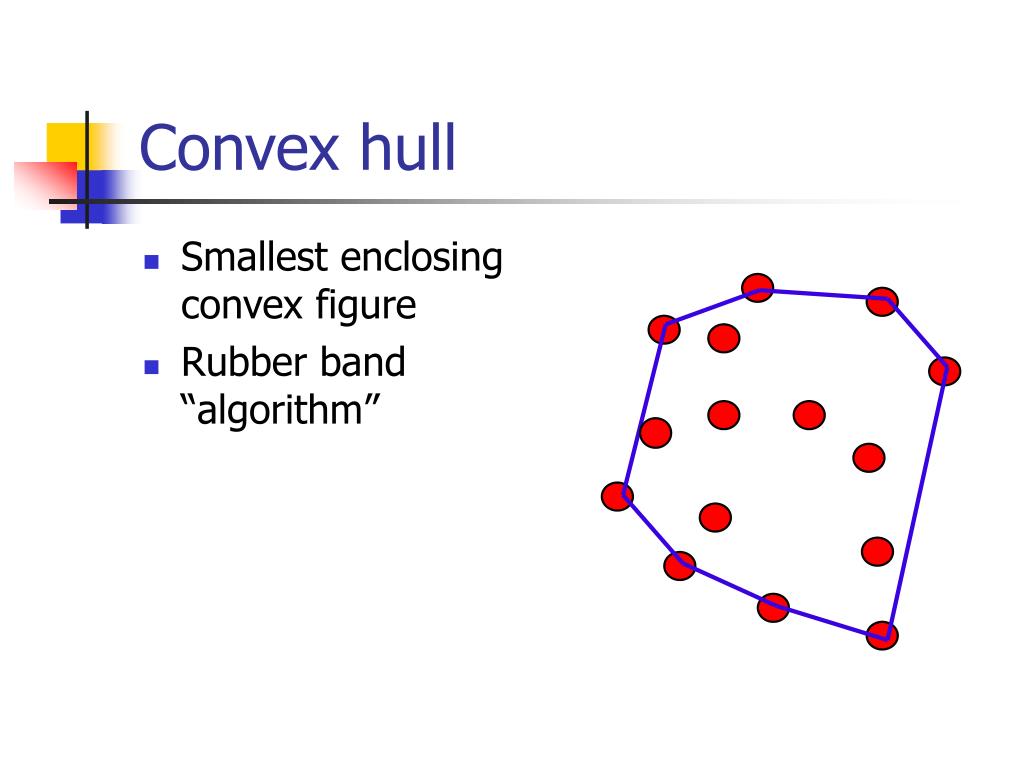 Convex hull

- Smallest enclosing convex figure
- Rubber band “algorithm”